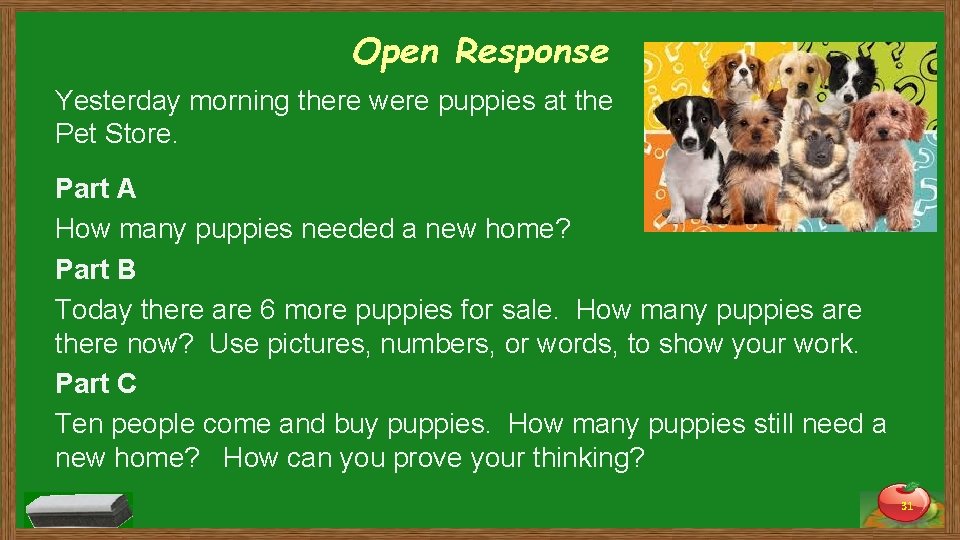 Open Response

Yesterday morning there were puppies at the Pet Store.

Part A

How many puppies needed a new home?

Part B

Today there are 6 more puppies for sale. How many puppies are there now? Use pictures, numbers, or words, to show your work.

Part C

Ten people come and buy puppies. How many puppies still need a new home? How can you prove your thinking?

31